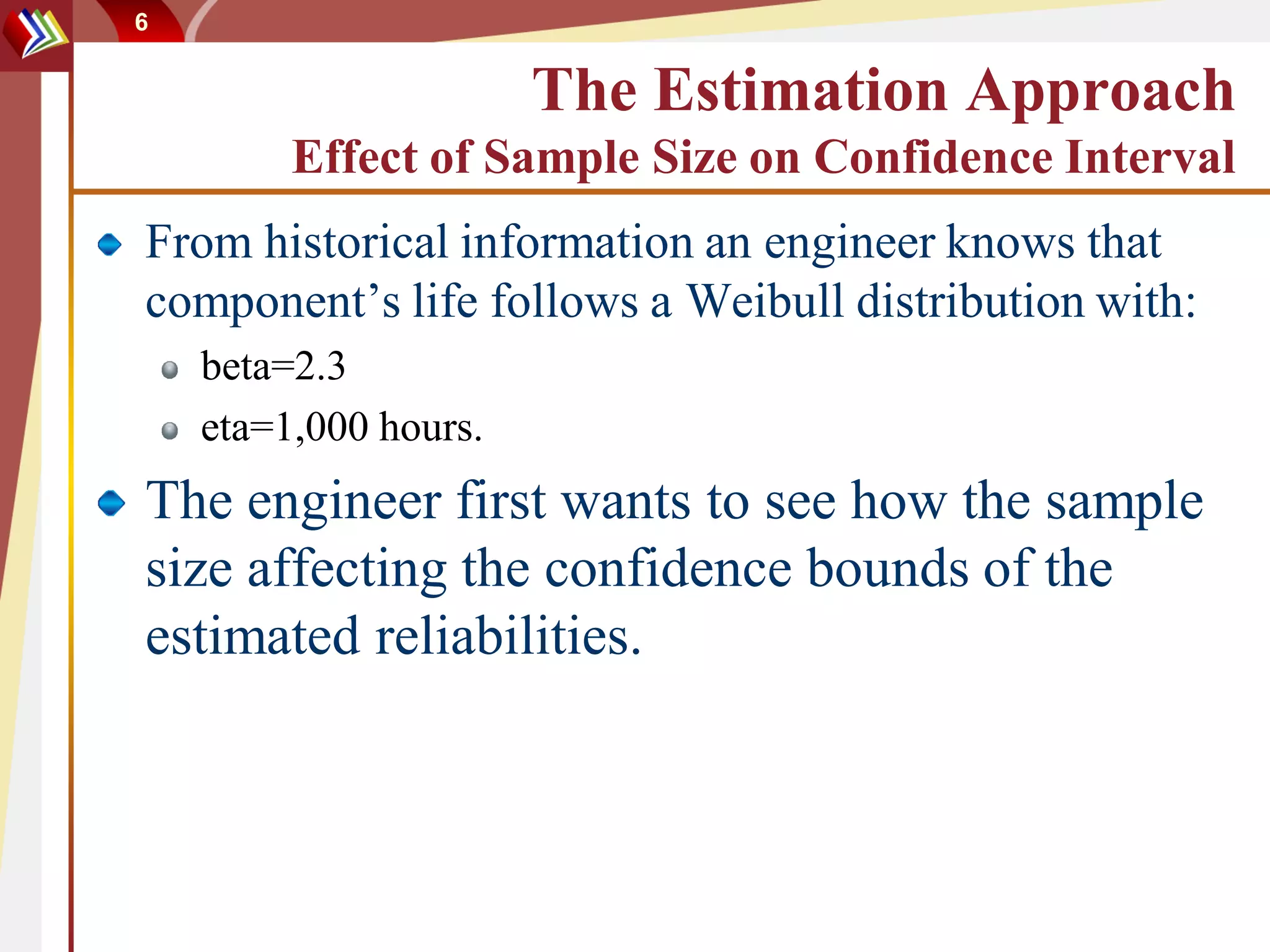 6

The Estimation Approach
Effect of Sample Size on Confidence Interval

From historical information an engineer knows that component’s life follows a Weibull distribution with:

beta=2.3

eta=1,000 hours.

The engineer first wants to see how the sample size affecting the confidence bounds of the estimated reliabilities.